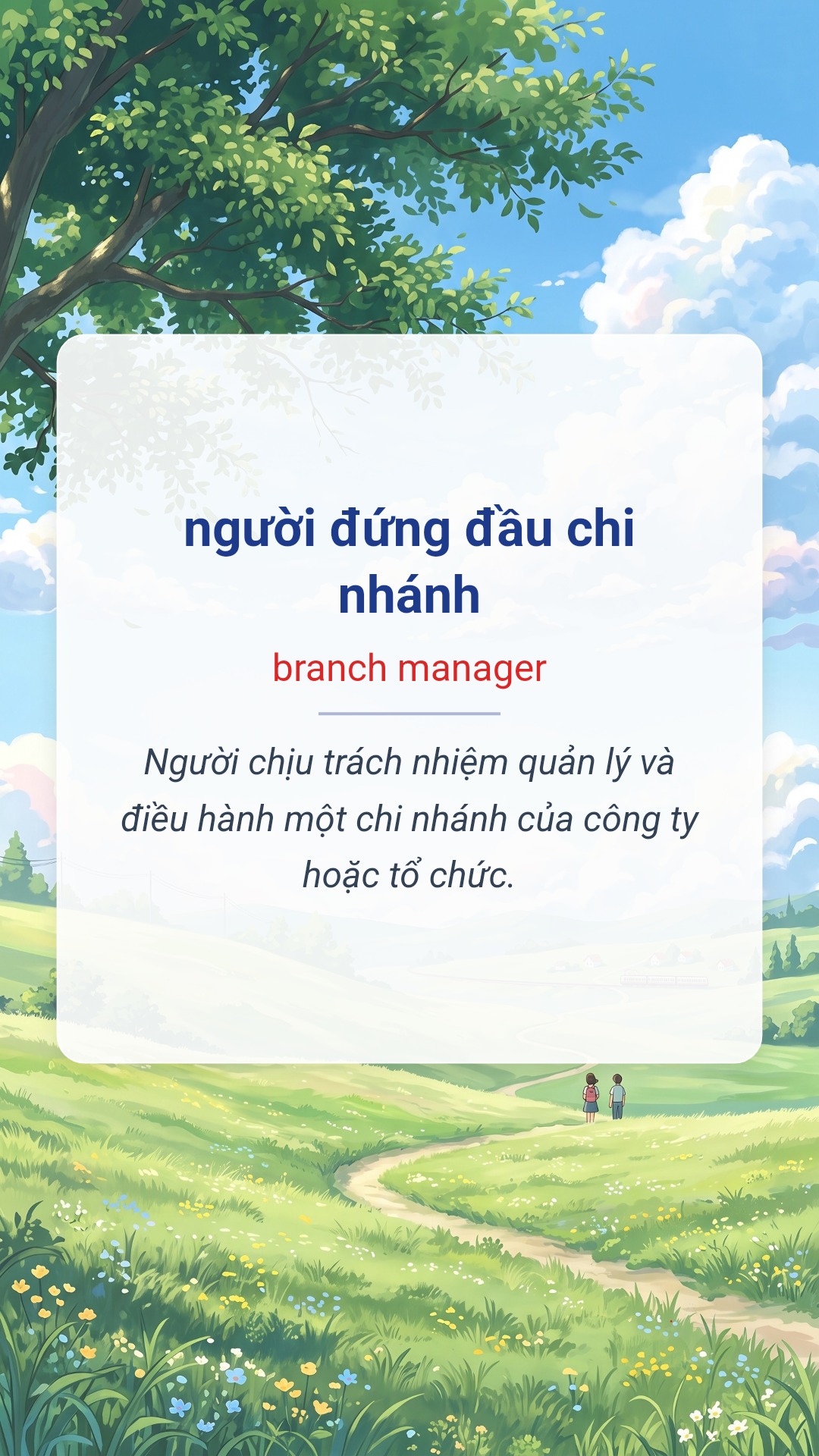 người đứng đầu chi nhánh

branch manager

Người chịu trách nhiệm quản lý và điều hành một chi nhánh của công ty hoặc tổ chức.